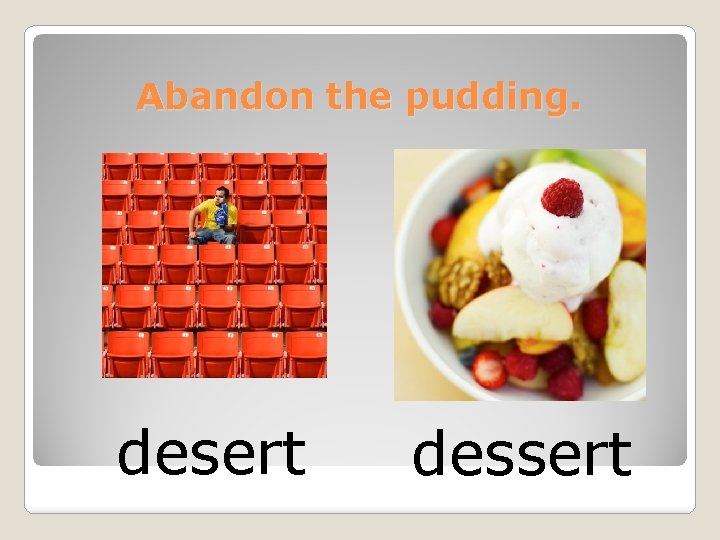 Abandon the pudding.

desert

dessert